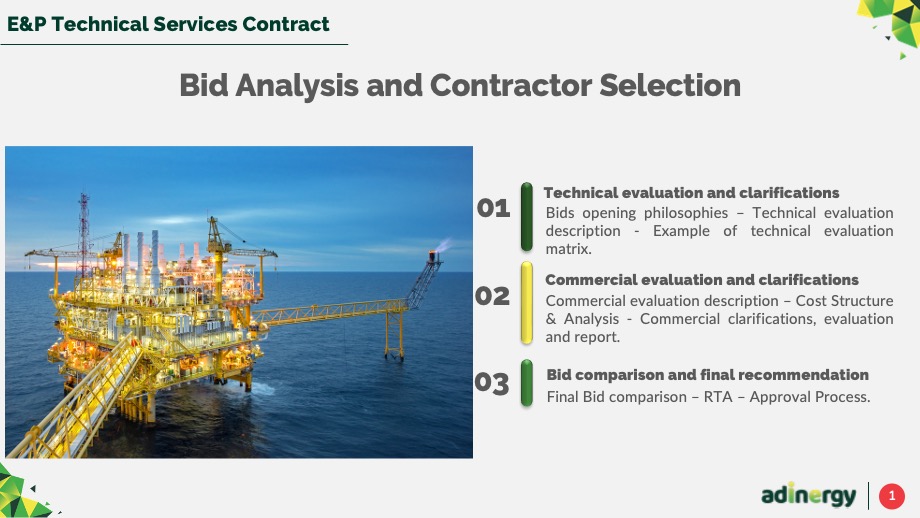 E&P Technical Services Contract

Bid Analysis and Contractor Selection

01
Technical evaluation and clarifications
Bids opening philosophies – Technical evaluation description - Example of technical evaluation matrix.

02
Commercial evaluation and clarifications
Commercial evaluation description – Cost Structure & Analysis - Commercial clarifications, evaluation and report.

03
Bid comparison and final recommendation
Final Bid comparison – RTA – Approval Process.

adinergy
1